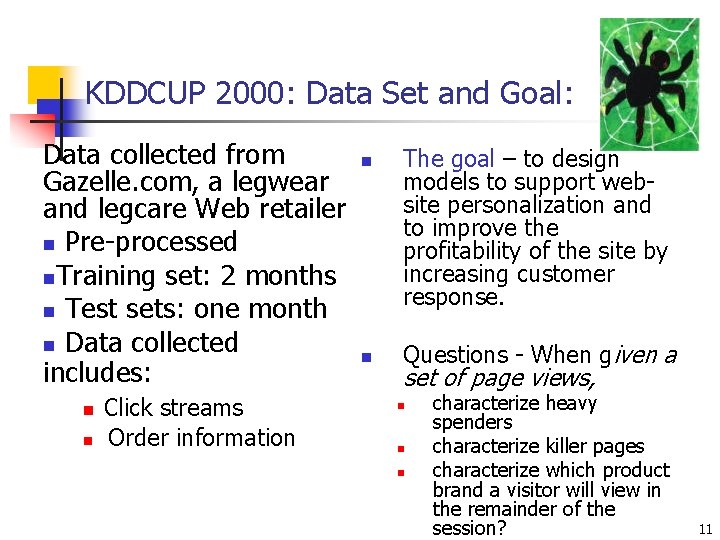 KDDCUP 2000: Data Set and Goal:

Data collected from Gazelle.com, a legwear and legcare Web retailer
Pre-processed
Training set: 2 months
Test sets: one month
Data collected includes:
Click streams
Order information

The goal – to design models to support web-site personalization and to improve the profitability of the site by increasing customer response.

Questions - When given a set of page views,
characterize heavy spenders
characterize killer pages
characterize which product brand a visitor will view in the remainder of the session?

11